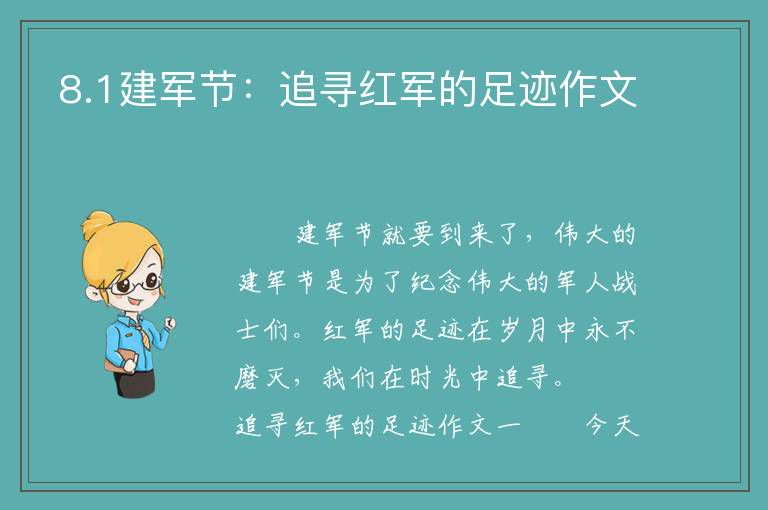 8.1建军节：追寻红军的足迹作文

建军节就要到来了，伟大的建军节是为了纪念伟大的军人战士们。红军的足迹在岁月中永不磨灭，我们在时光中追寻。

追寻红军的足迹作文一　　今天